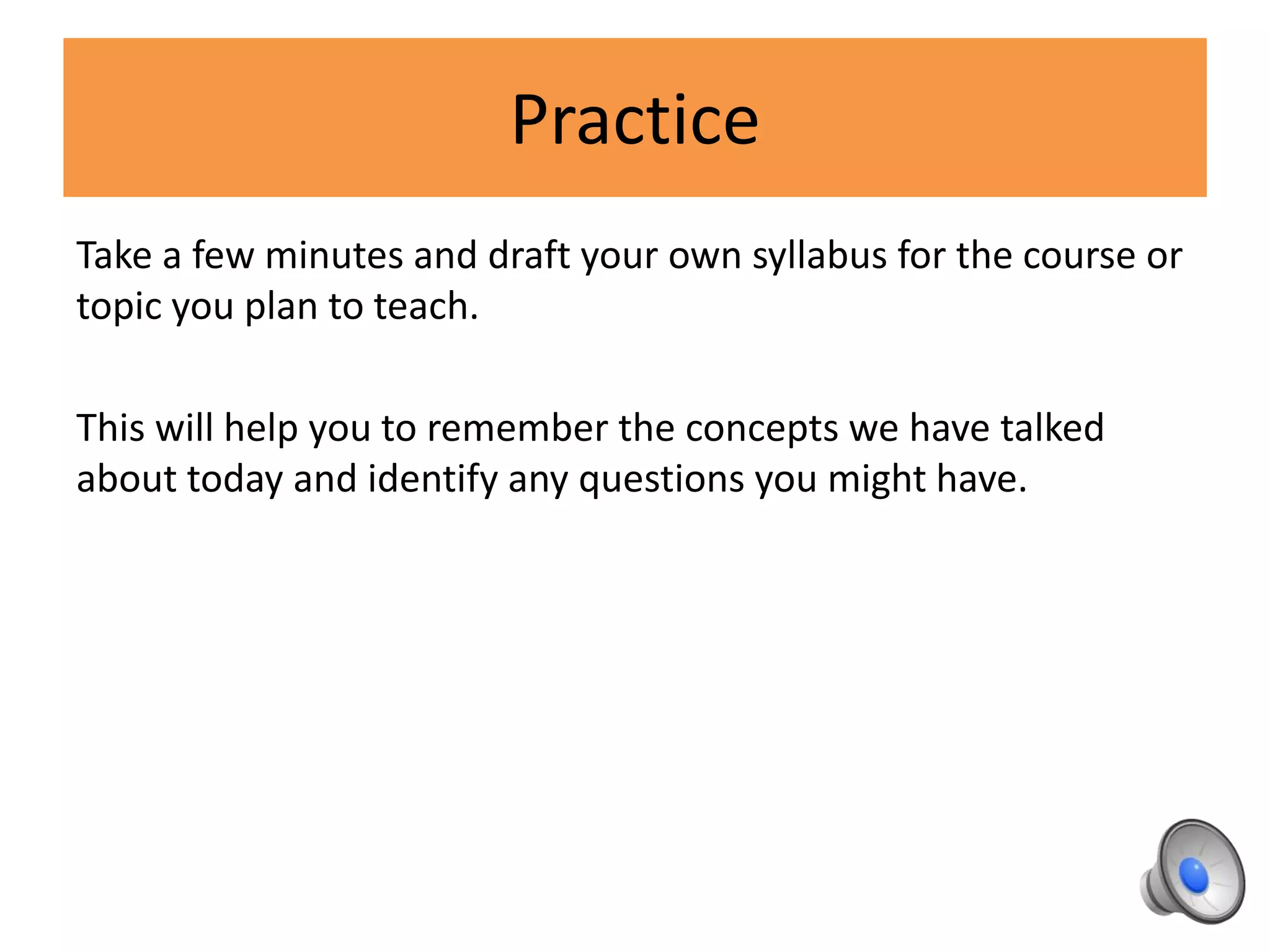 Practice

Take a few minutes and draft your own syllabus for the course or topic you plan to teach.

This will help you to remember the concepts we have talked about today and identify any questions you might have.